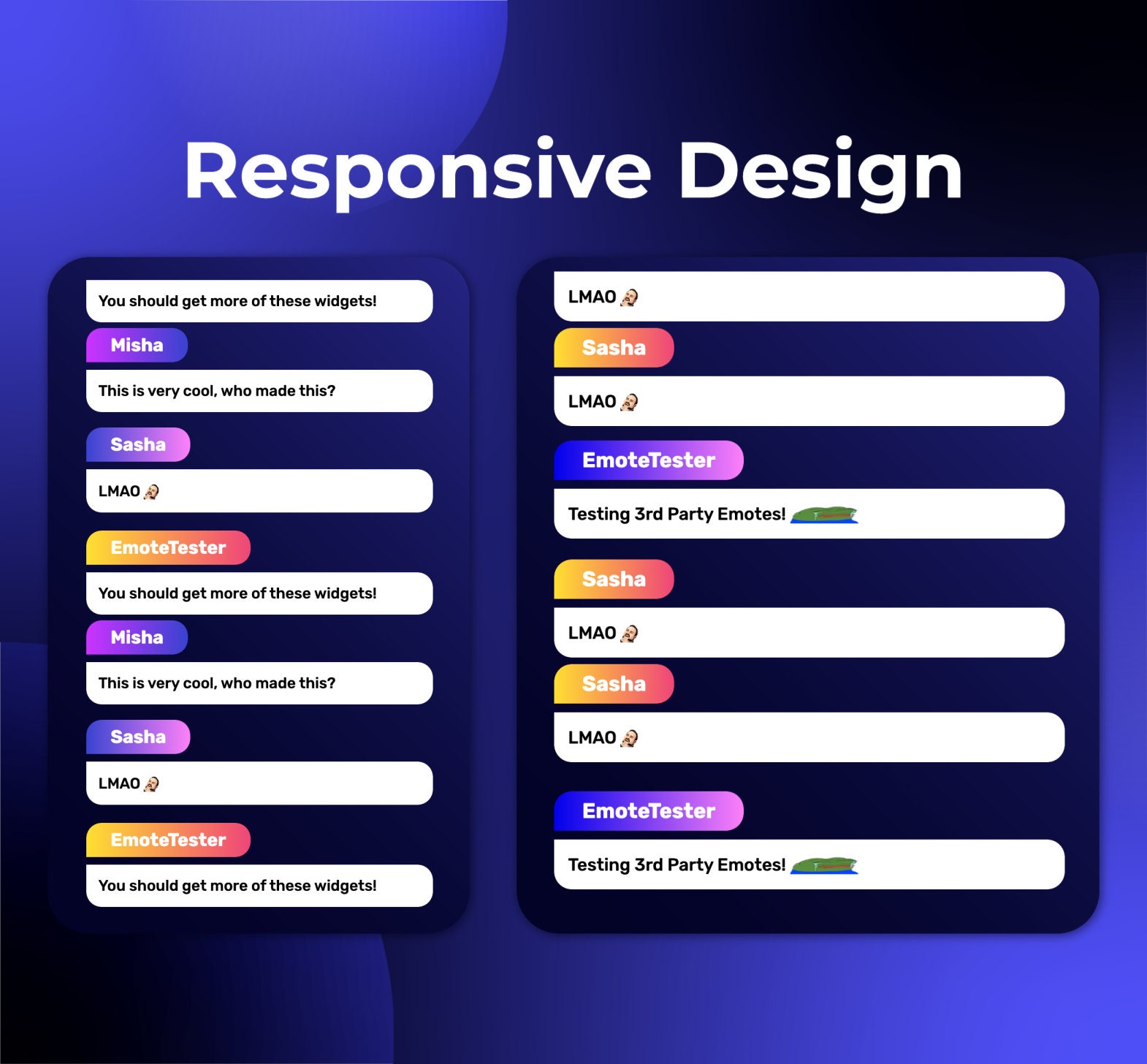 Responsive Design

You should get more of these widgets!

Misha

This is very cool, who made this?

Sasha

LMAO

EmoteTester

You should get more of these widgets!

Misha

This is very cool, who made this?

Sasha

LMAO

EmoteTester

You should get more of these widgets!

LMAO

Sasha

LMAO

EmoteTester

Testing 3rd Party Emotes!

Sasha

LMAO

Sasha

LMAO

EmoteTester

Testing 3rd Party Emotes!